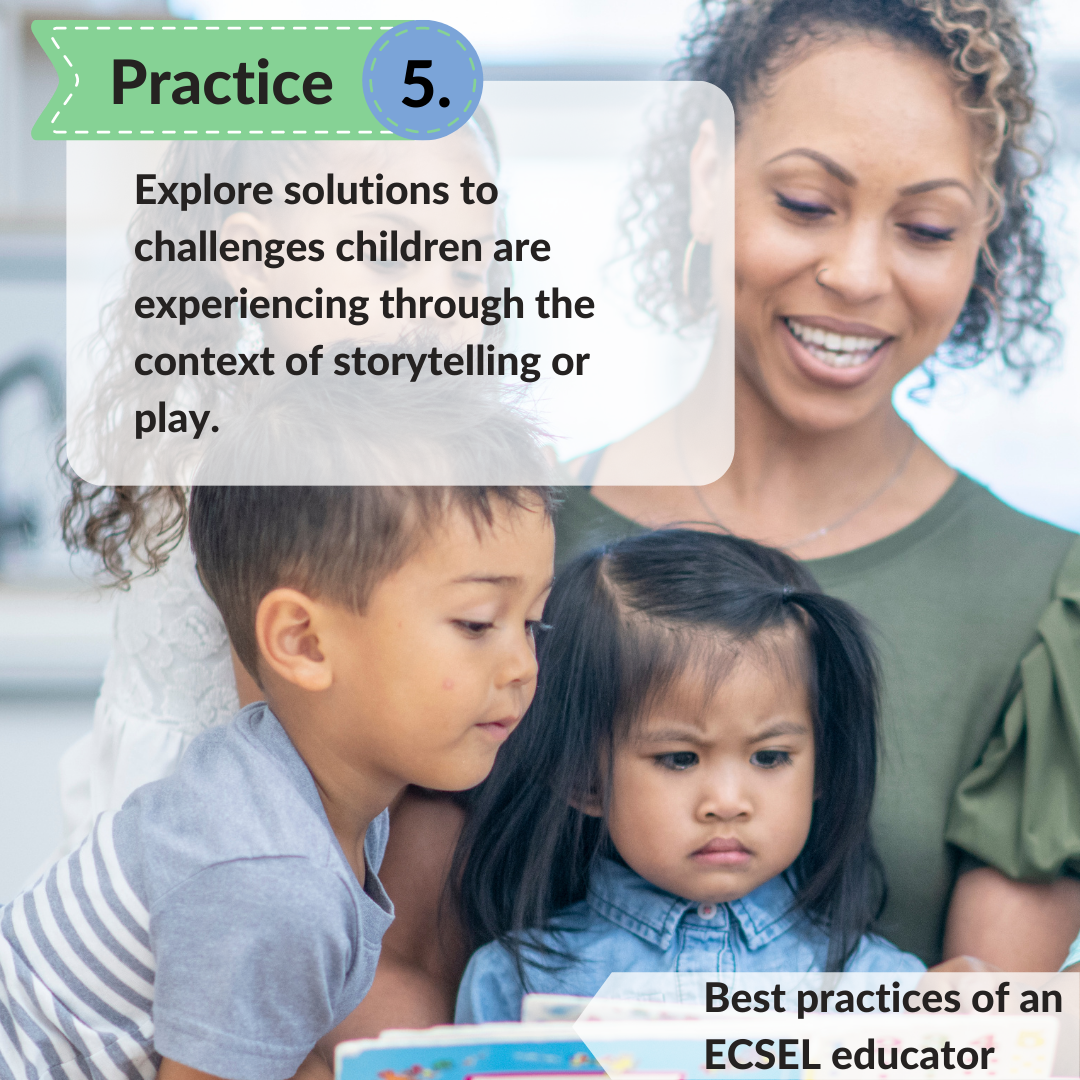 Practice 5.

Explore solutions to challenges children are experiencing through the context of storytelling or play.

Best practices of an ECSEL educator